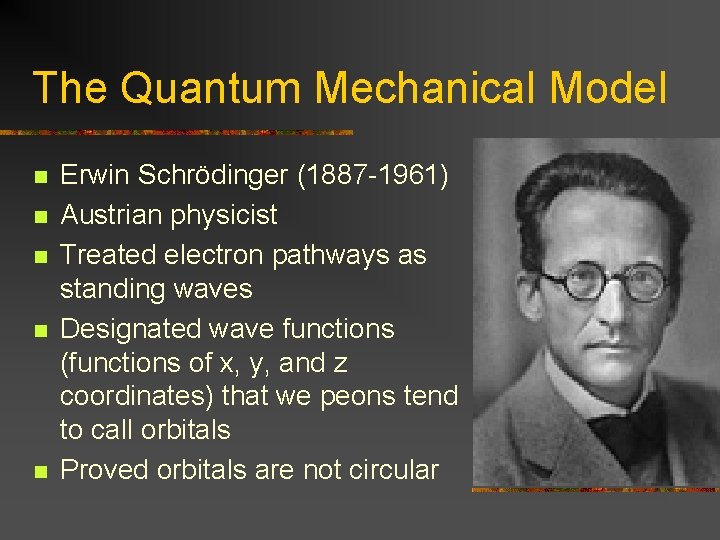 The Quantum Mechanical Model

- Erwin Schrödinger (1887-1961)
- Austrian physicist
- Treated electron pathways as standing waves
- Designated wave functions (functions of x, y, and z coordinates) that we peons tend to call orbitals
- Proved orbitals are not circular